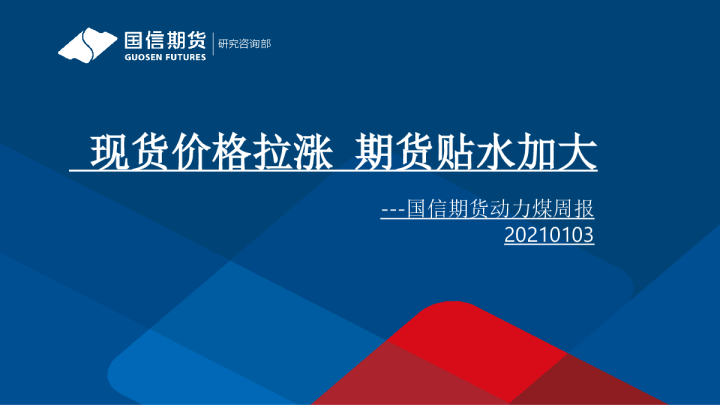 国信期货
GUOSEN FUTURES
研究咨询部

现货价格拉涨 期货贴水加大

---国信期货动力煤周报
20210103